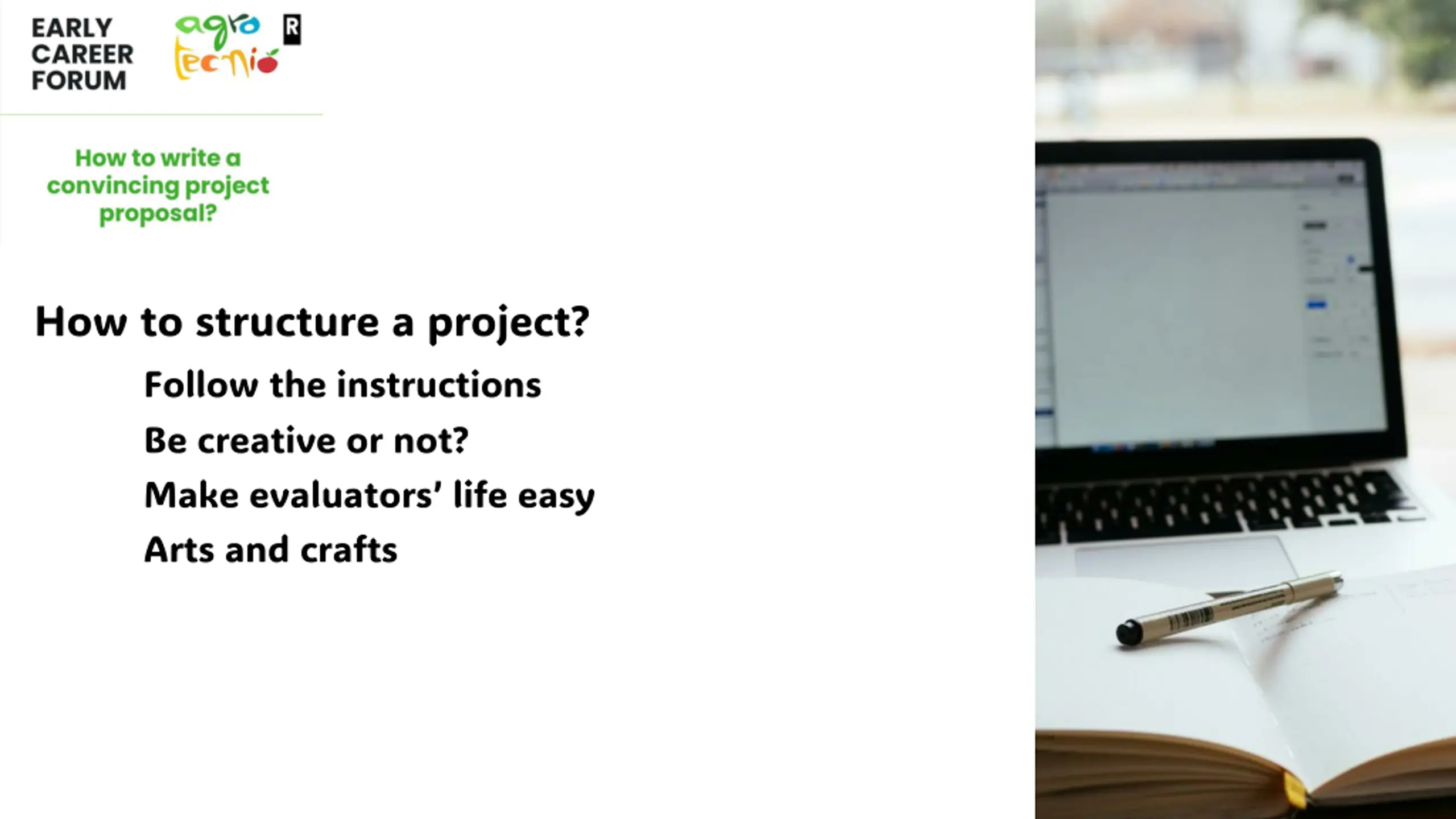 EARLY CAREER FORUM

agro tecnio R

How to write a convincing project proposal?

How to structure a project?

Follow the instructions

Be creative or not?

Make evaluators' life easy

Arts and crafts